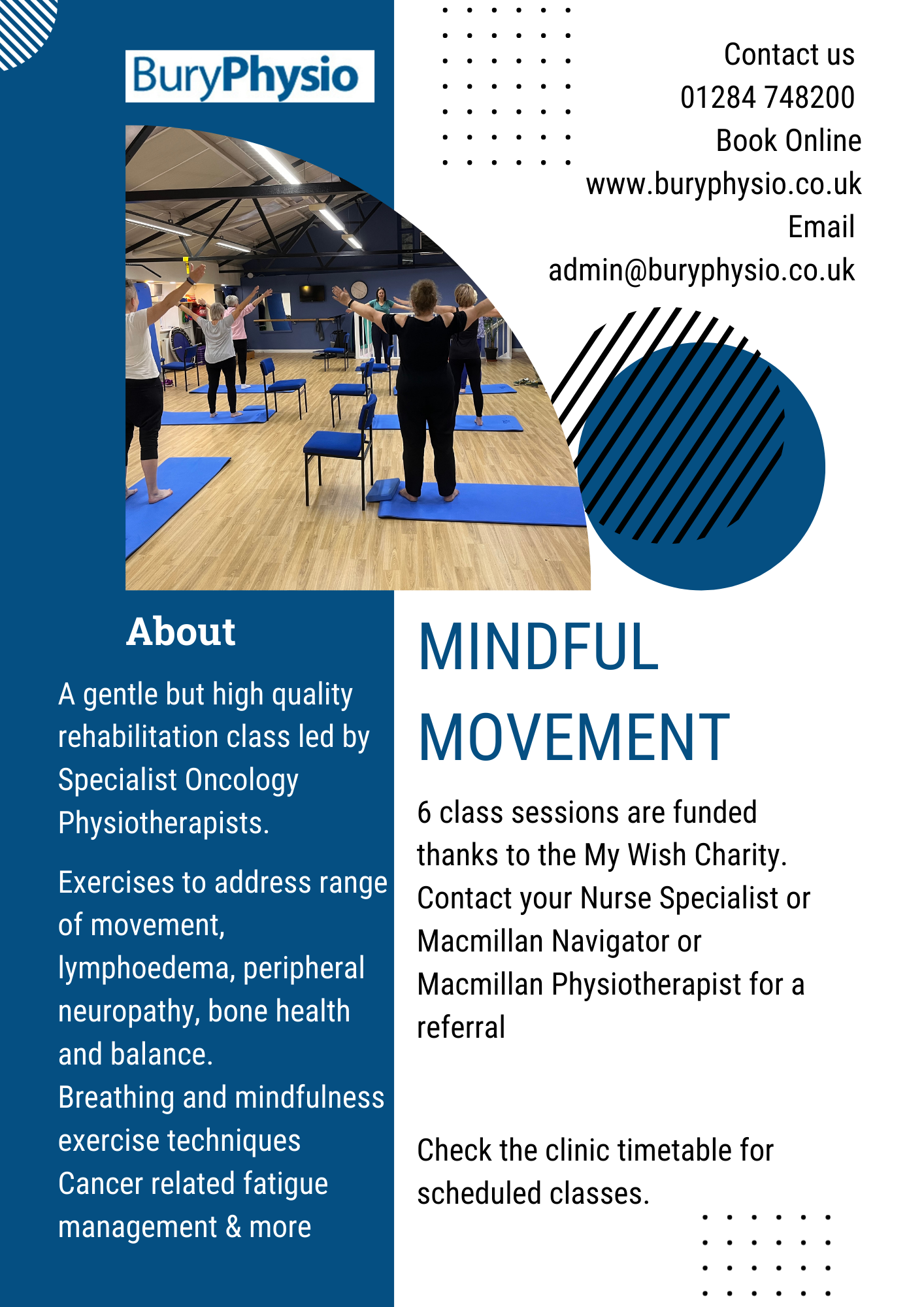 BuryPhysio

Contact us
01284 748200
Book Online
www.buryphysio.co.uk
Email
admin@buryphysio.co.uk

About

A gentle but high quality rehabilitation class led by Specialist Oncology Physiotherapists.

Exercises to address range of movement, lymphoedema, peripheral neuropathy, bone health and balance.
Breathing and mindfulness exercise techniques
Cancer related fatigue management & more

MINDFUL MOVEMENT

6 class sessions are funded thanks to the My Wish Charity. Contact your Nurse Specialist or Macmillan Navigator or Macmillan Physiotherapist for a referral

Check the clinic timetable for scheduled classes.